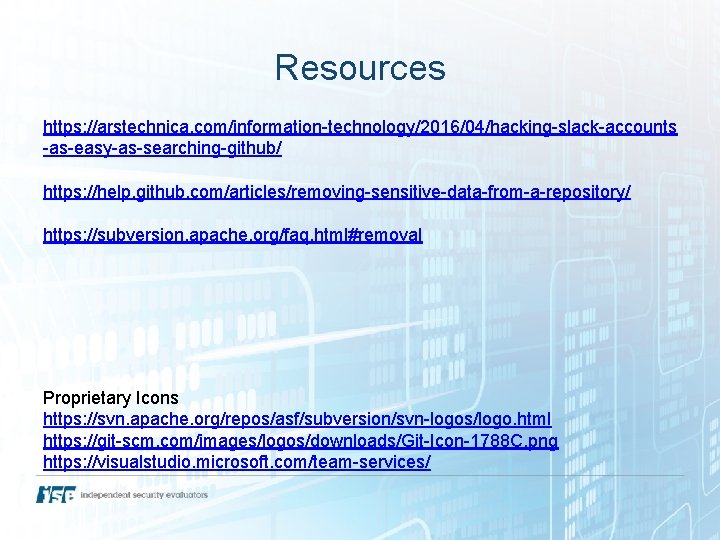 Resources

https://arstechnica.com/information-technology/2016/04/hacking-slack-accounts-as-easy-as-searching-github/

https://help.github.com/articles/removing-sensitive-data-from-a-repository/

https://subversion.apache.org/faq.html#removal

Proprietary Icons
https://svn.apache.org/repos/asf/subversion/svn-logos/logo.html
https://git-scm.com/images/logos/downloads/Git-Icon-1788C.png
https://visualstudio.microsoft.com/team-services/

ISE independent security evaluators